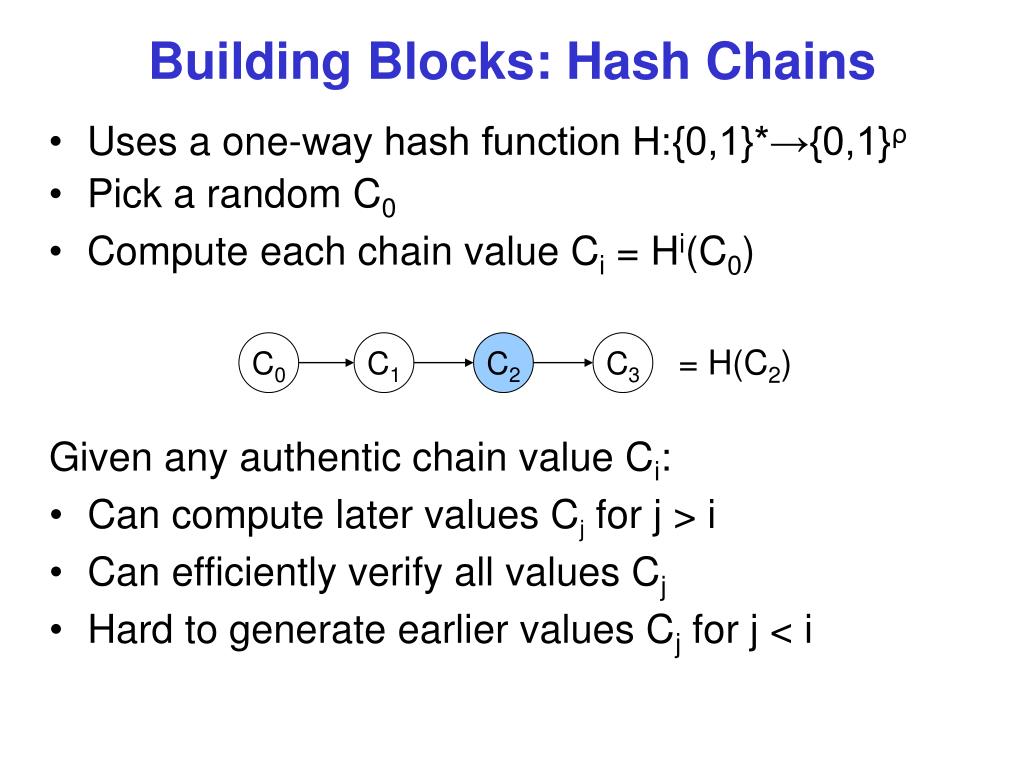 Building Blocks: Hash Chains

• Uses a one-way hash function $H:\{0,1\}^* \rightarrow \{0,1\}^\rho$
• Pick a random $C_0$
• Compute each chain value $C_i = H^i(C_0)$

$C_0$ $C_1$ $C_2$ $C_3$ $= H(C_2)$

Given any authentic chain value $C_i$:
• Can compute later values $C_j$ for $j > i$
• Can efficiently verify all values $C_j$
• Hard to generate earlier values $C_j$ for $j < i$